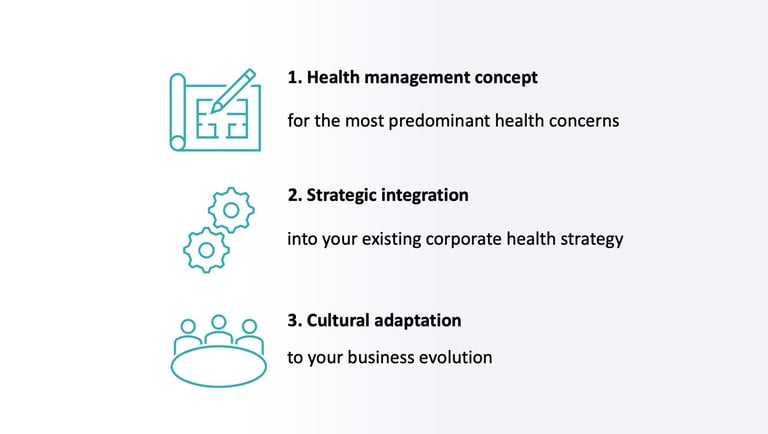 1. Health management concept

for the most predominant health concerns

2. Strategic integration

into your existing corporate health strategy

3. Cultural adaptation

to your business evolution